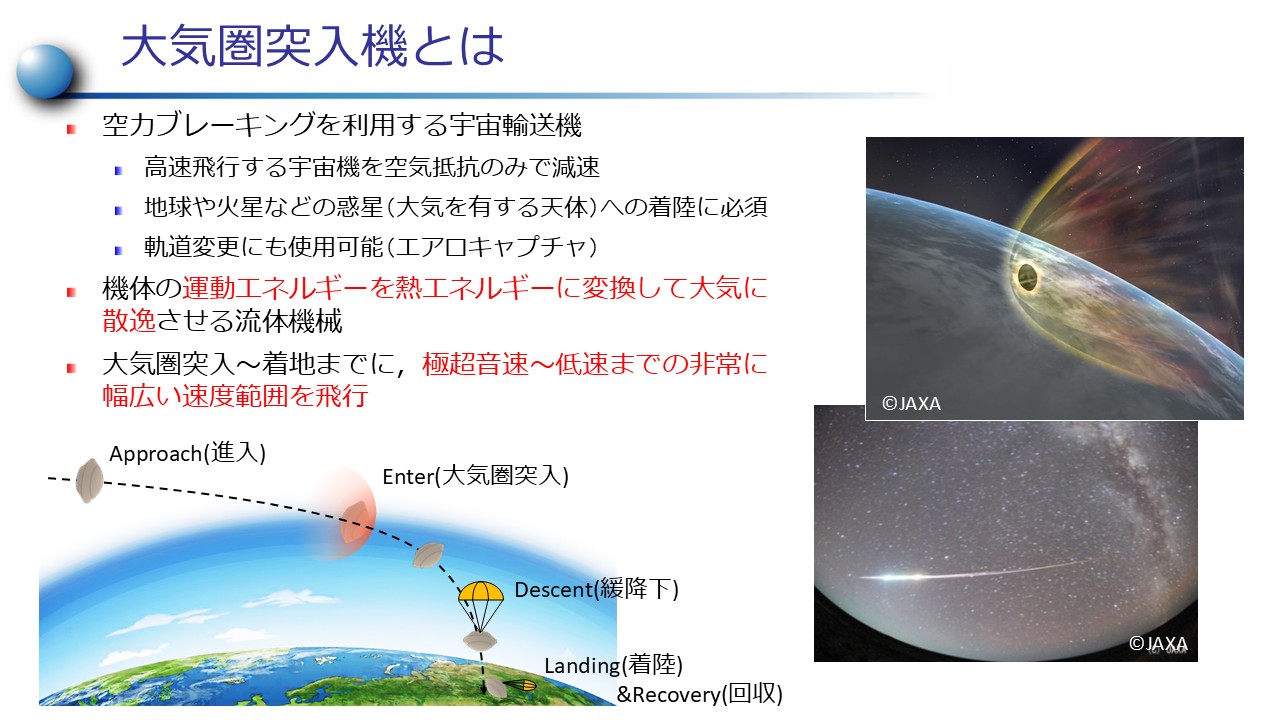 大気圏突入機とは

空力ブレーキングを利用する宇宙輸送機

高速飛行する宇宙機を空気抵抗のみで減速

地球や火星などの惑星(大気を有する天体)への着陸に必須

軌道変更にも使用可能(エアロキャプチャ)

機体の運動エネルギーを熱エネルギーに変換して大気に散逸させる流体機械

大気圏突入～着地までに，極超音速～低速までの非常に幅広い速度範囲を飛行

Approach(進入)

Enter(大気圏突入)

Descent(緩降下)

Landing(着陸)
&Recovery(回収)

©JAXA

©JAXA